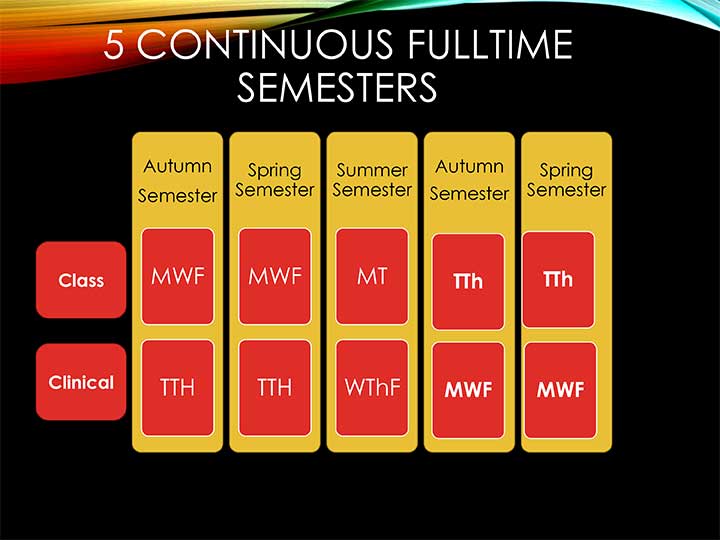 5 CONTINUOUS FULLTIME SEMESTERS

| | Autumn Semester | Spring Semester | Summer Semester | Autumn Semester | Spring Semester |
|---|---|---|---|---|---|
| Class | MWF | MWF | MT | TTh | TTh |
| Clinical | TTH | TTH | WThF | MWF | MWF |